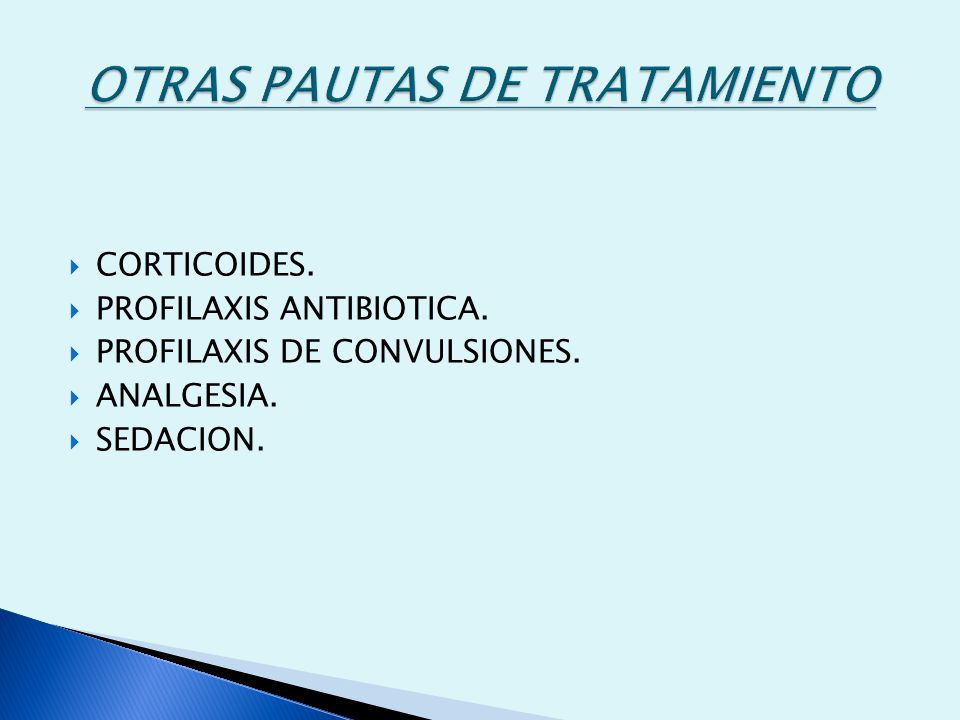 OTRAS PAUTAS DE TRATAMIENTO

CORTICOIDES.
PROFILAXIS ANTIBIOTICA.
PROFILAXIS DE CONVULSIONES.
ANALGESIA.
SEDACION.